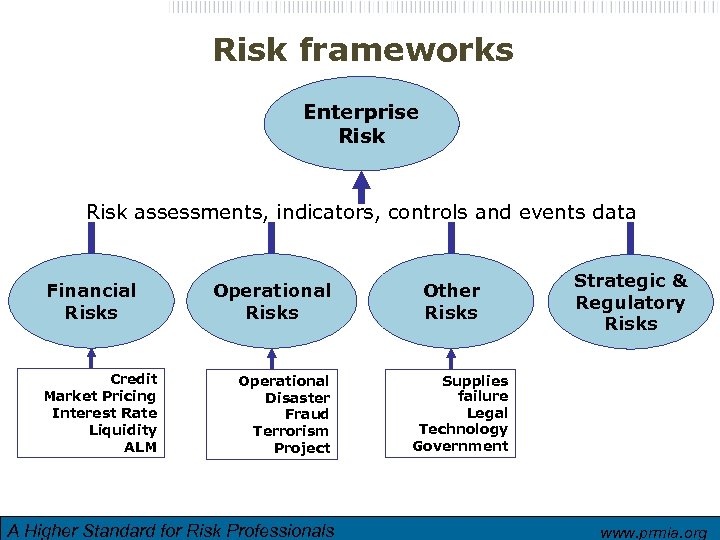 Risk frameworks

Enterprise Risk

Risk assessments, indicators, controls and events data

Financial Risks

Operational Risks

Other Risks

Strategic & Regulatory Risks

Credit
Market Pricing
Interest Rate
Liquidity
ALM

Operational
Disaster
Fraud
Terrorism
Project

Supplies failure
Legal
Technology
Government

A Higher Standard for Risk Professionals

www.prmia.org